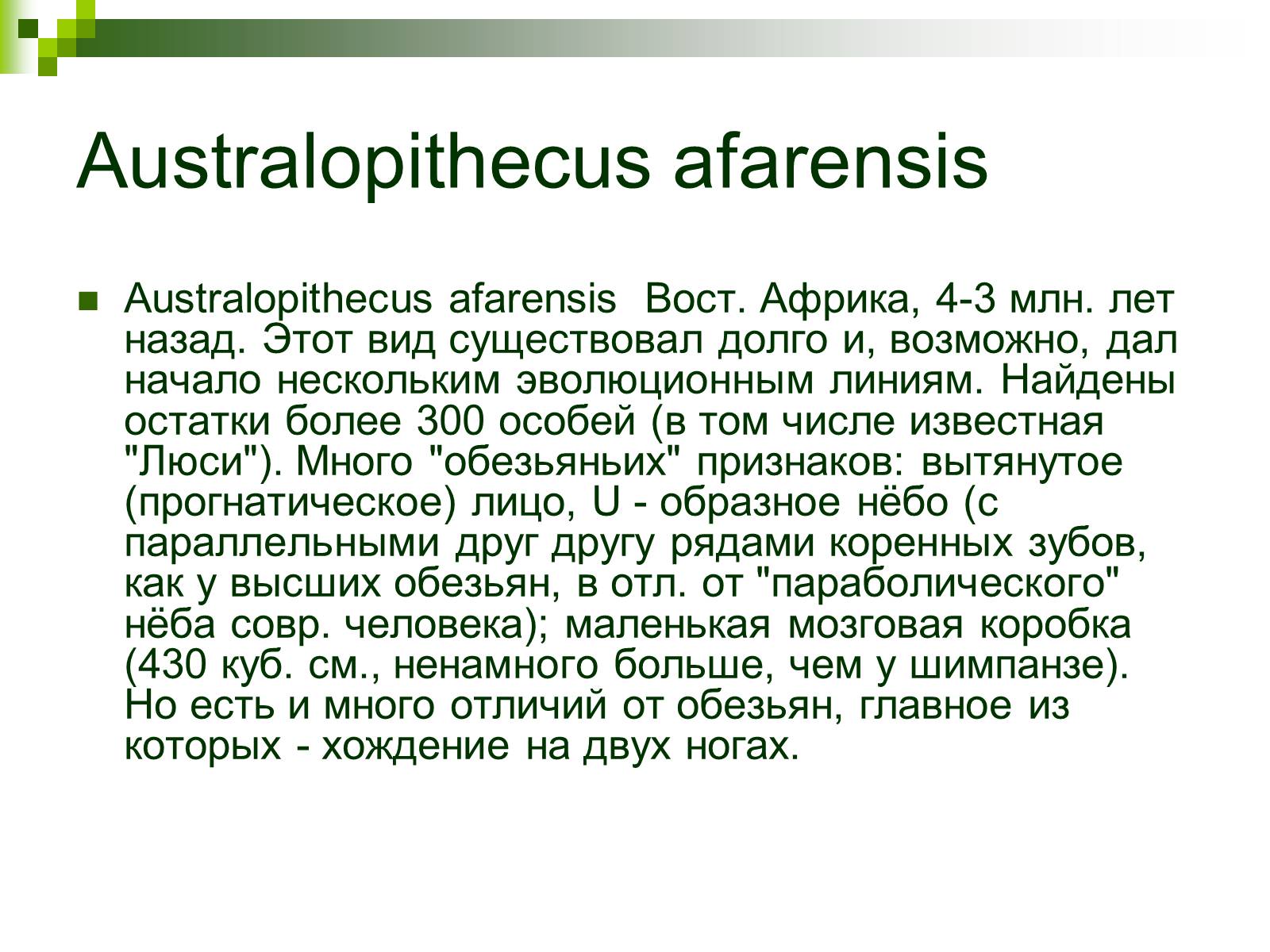 Australopithecus afarensis

Australopithecus afarensis  Вост. Африка, 4-3 млн. лет назад. Этот вид существовал долго и, возможно, дал начало нескольким эволюционным линиям. Найдены остатки более 300 особей (в том числе известная "Люси"). Много "обезьяньих" признаков: вытянутое (прогнатическое) лицо, U - образное нёбо (с параллельными друг другу рядами коренных зубов, как у высших обезьян, в отл. от "параболического" нёба совр. человека); маленькая мозговая коробка (430 куб. см., ненамного больше, чем у шимпанзе). Но есть и много отличий от обезьян, главное из которых - хождение на двух ногах.